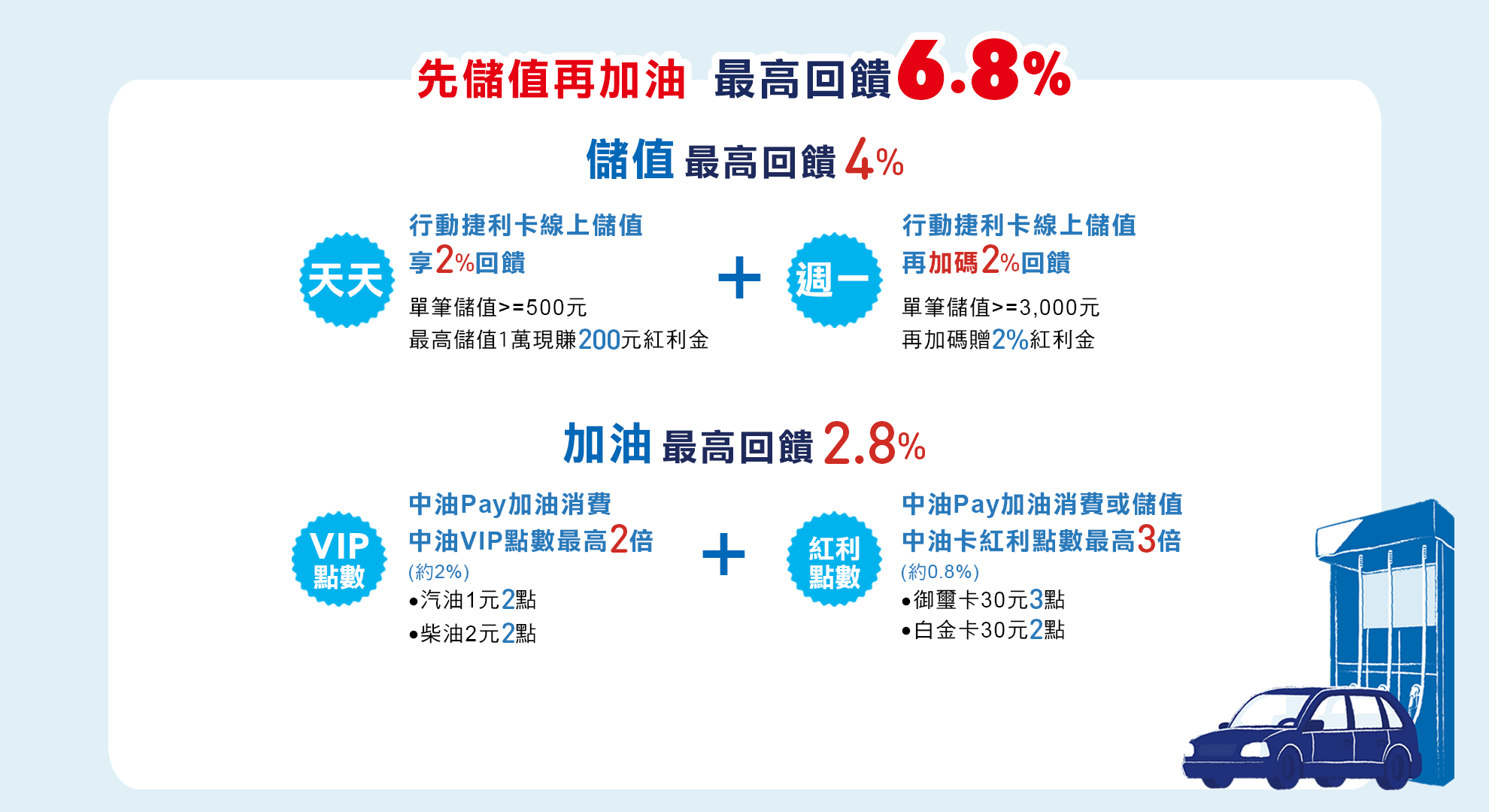 先儲值再加油 最高回饋6.8%

儲值 最高回饋 4%

天天

行動捷利卡線上儲值
享2%回饋
單筆儲值>=500元
最高儲值1萬現賺200元紅利金

+

週一

行動捷利卡線上儲值
再加碼2%回饋
單筆儲值>=3,000元
再加碼贈2%紅利金

加油 最高回饋 2.8%

VIP 點數

中油Pay加油消費
中油VIP點數最高2倍
(約2%)
•汽油1元2點
•柴油2元2點

+

紅利 點數

中油Pay加油消費或儲值
中油卡紅利點數最高3倍
(約0.8%)
•御璽卡30元3點
•白金卡30元2點